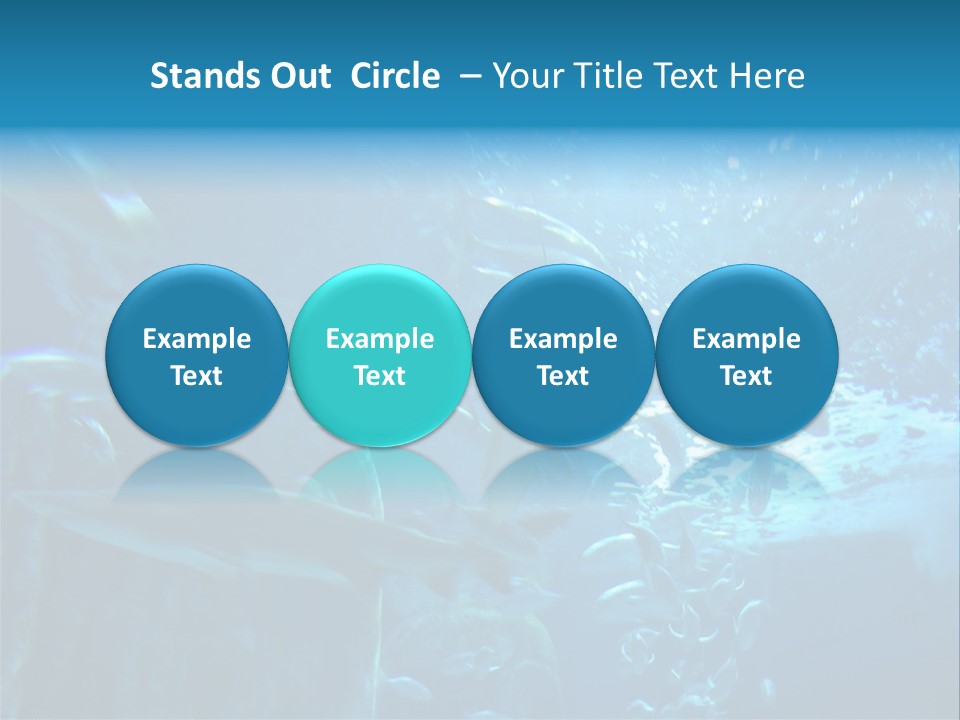 Stands Out Circle – Your Title Text Here

Example Text

Example Text

Example Text

Example Text